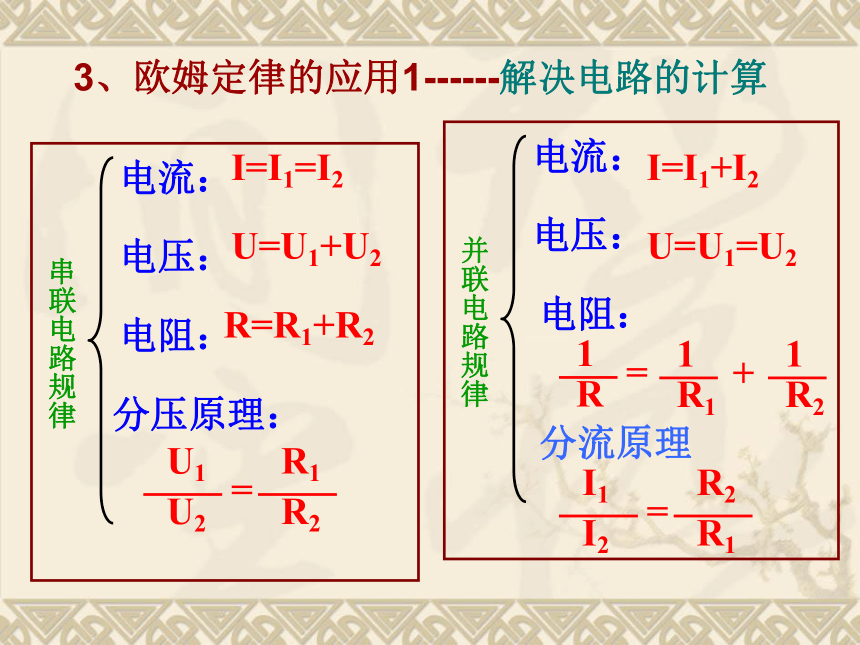 3、欧姆定律的应用1------解决电路的计算

串联电路规律

电流：$I=I_1=I_2$

电压：$U=U_1+U_2$

电阻：$R=R_1+R_2$

分压原理：

$\frac{U_1}{U_2}=\frac{R_1}{R_2}$

并联电路规律

电流：$I=I_1+I_2$

电压：$U=U_1=U_2$

电阻：

$\frac{1}{R}=\frac{1}{R_1}+\frac{1}{R_2}$

分流原理

$\frac{I_1}{I_2}=\frac{R_2}{R_1}$